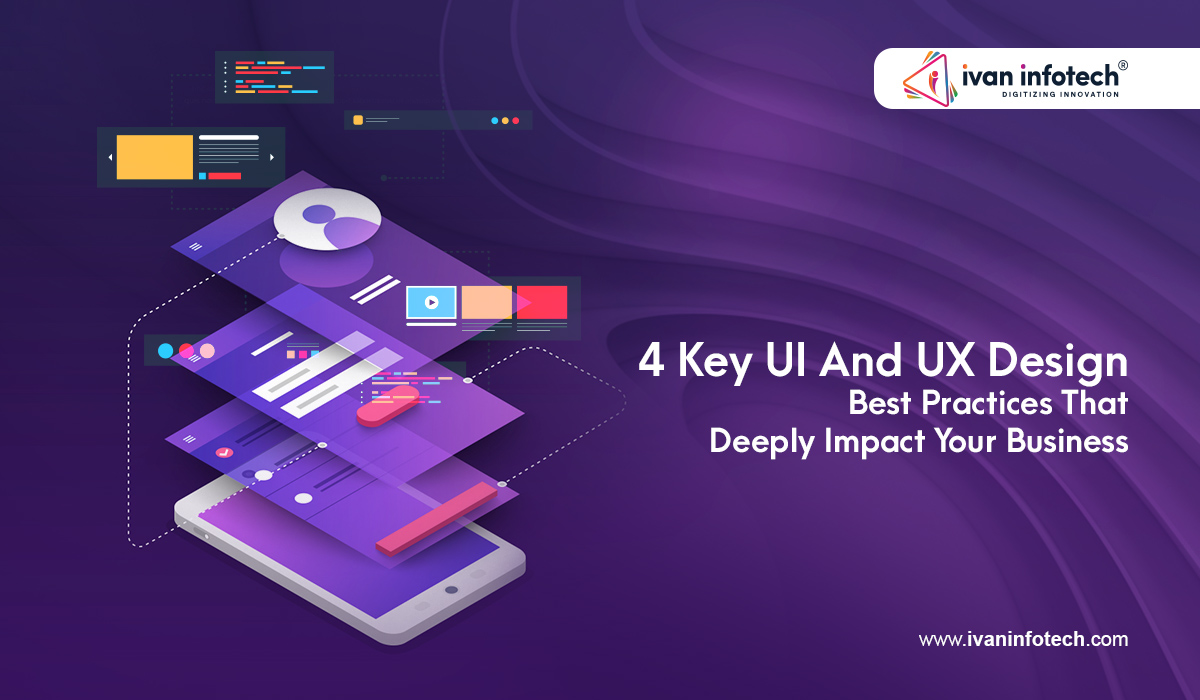 ivan infotech®
DIGITIZING INNOVATION

4 Key UI And UX Design
Best Practices That
Deeply Impact Your Business

www.ivaninfotech.com